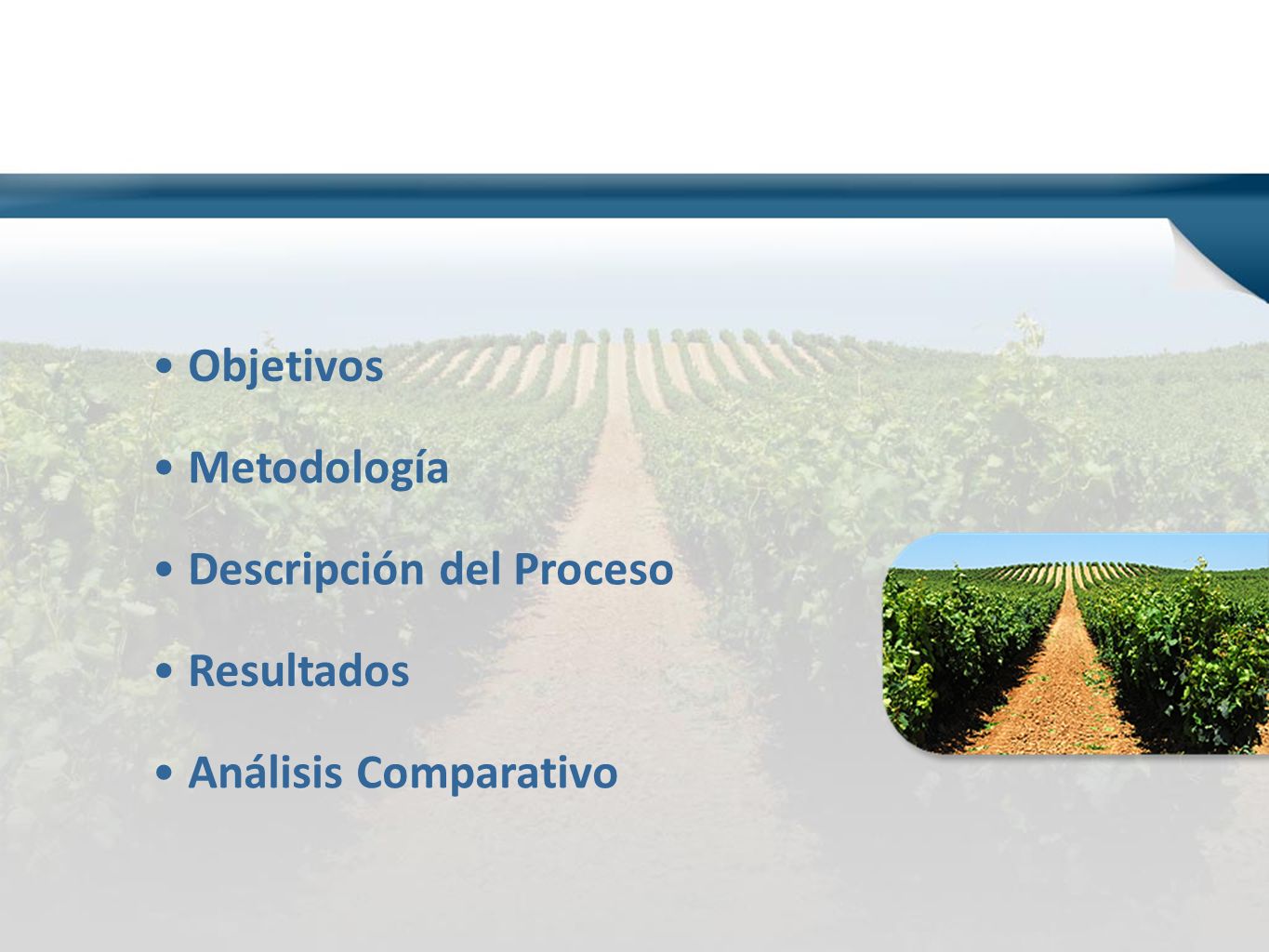 • Objetivos

• Metodología

• Descripción del Proceso

• Resultados

• Análisis Comparativo